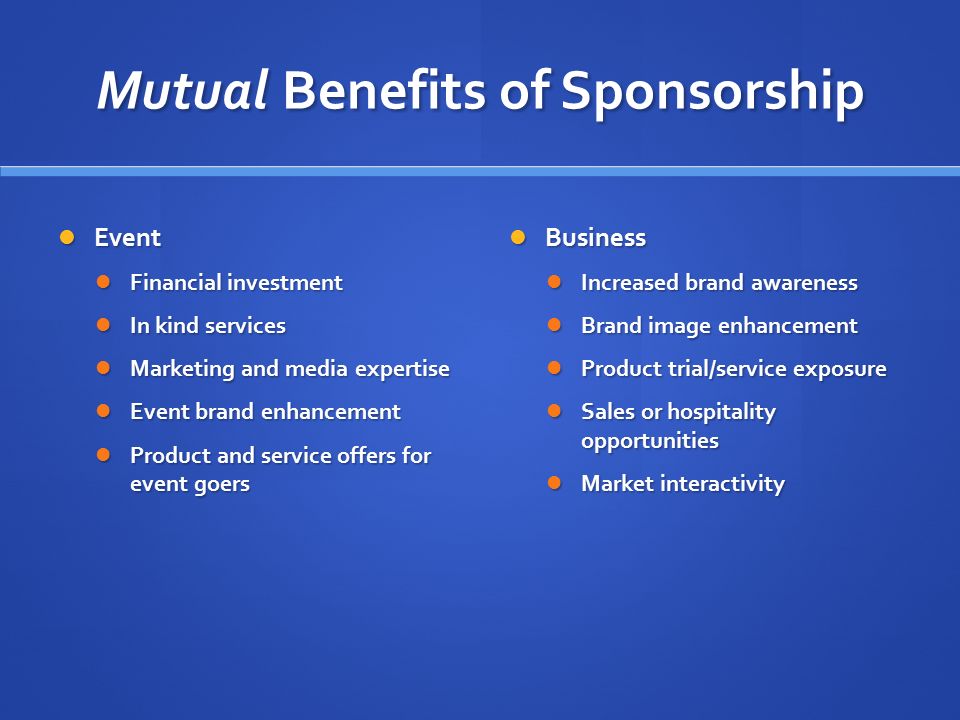 Mutual Benefits of Sponsorship

- Event
  - Financial investment
  - In kind services
  - Marketing and media expertise
  - Event brand enhancement
  - Product and service offers for event goers

- Business
  - Increased brand awareness
  - Brand image enhancement
  - Product trial/service exposure
  - Sales or hospitality opportunities
  - Market interactivity